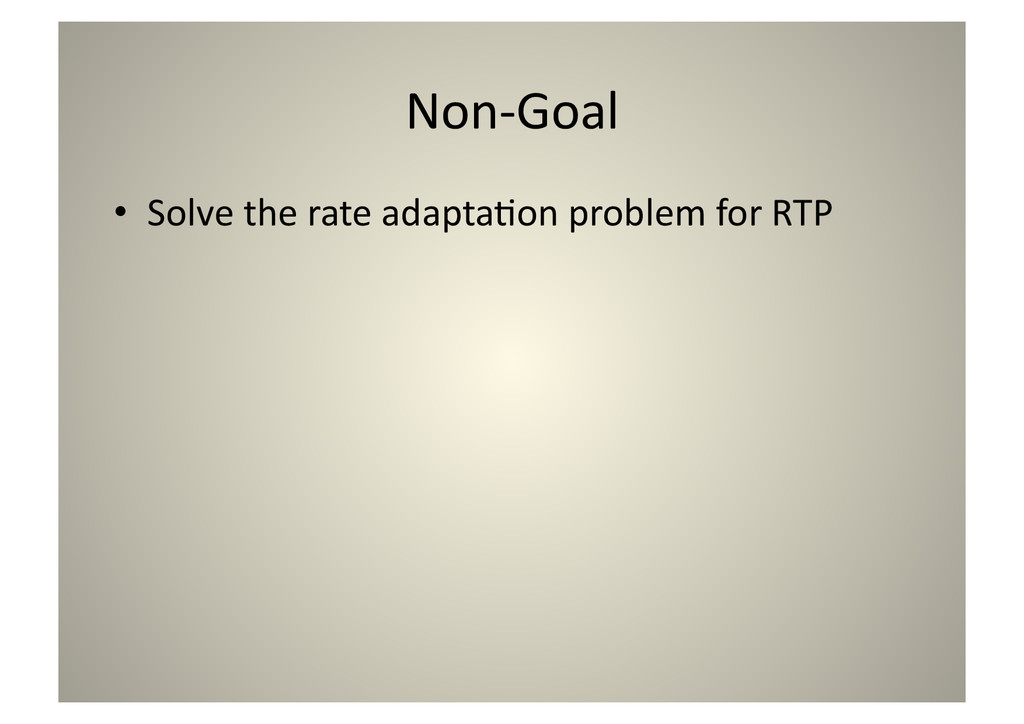 Non-Goal

• Solve the rate adaptation problem for RTP